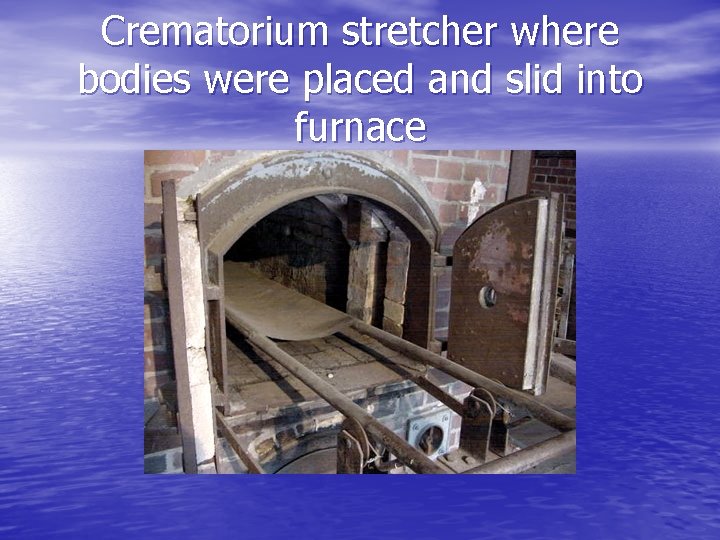 Crematorium stretcher where bodies were placed and slid into furnace